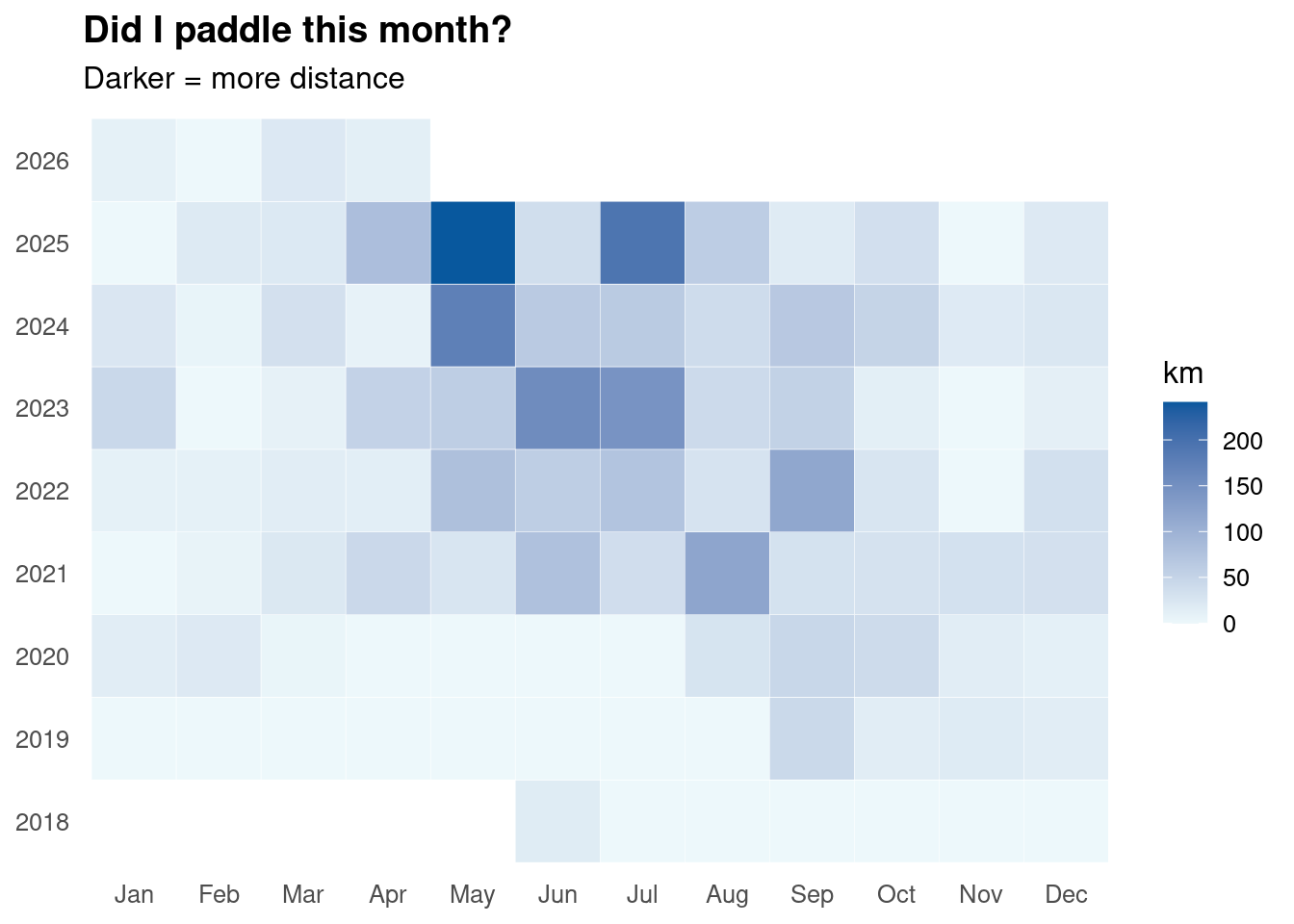 Did I paddle this month?
Darker = more distance

2026
2025
2024
2023
2022
2021
2020
2019
2018

Jan Feb Mar Apr May Jun Jul Aug Sep Oct Nov Dec

km
200
150
100
50
0